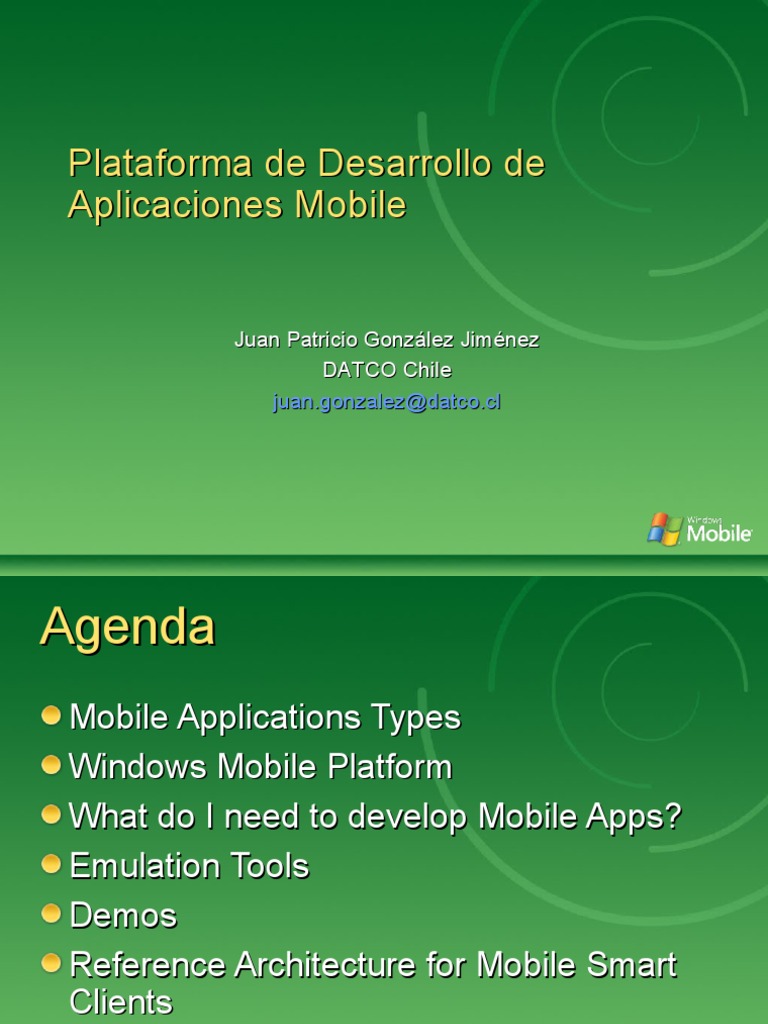 Plataforma de Desarrollo de Aplicaciones Mobile

Juan Patricio González Jiménez
DATCO Chile
juan.gonzalez@datco.cl

Windows Mobile

Agenda

Mobile Applications Types
Windows Mobile Platform
What do I need to develop Mobile Apps?
Emulation Tools
Demos
Reference Architecture for Mobile Smart Clients